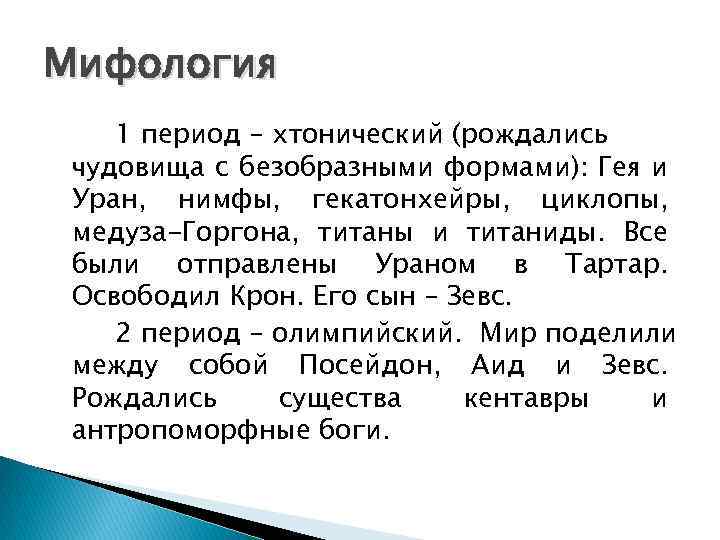 Мифология

1 период – хтонический (рождались чудовища с безобразными формами): Гея и Уран, нимфы, гекатонхейры, циклопы, медуза-Горгона, титаны и титаниды. Все были отправлены Ураном в Тартар. Освободил Крон. Его сын – Зевс.

2 период – олимпийский. Мир поделили между собой Посейдон, Аид и Зевс. Рождались существа кентавры и антропоморфные боги.